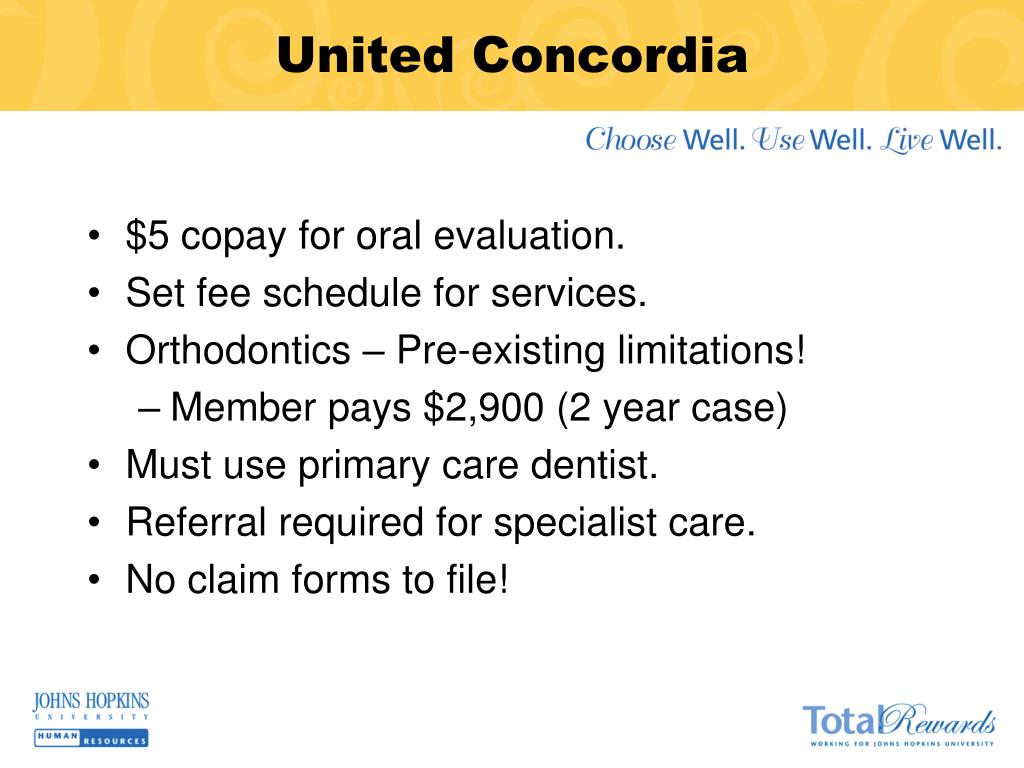 United Concordia

Choose Well. Use Well. Live Well.

• \$5 copay for oral evaluation.
• Set fee schedule for services.
• Orthodontics – Pre-existing limitations!
 – Member pays \$2,900 (2 year case)
• Must use primary care dentist.
• Referral required for specialist care.
• No claim forms to file!

JOHNS HOPKINS
UNIVERSITY
HUMAN RESOURCES

TotalRewards
WORKING FOR JOHNS HOPKINS UNIVERSITY